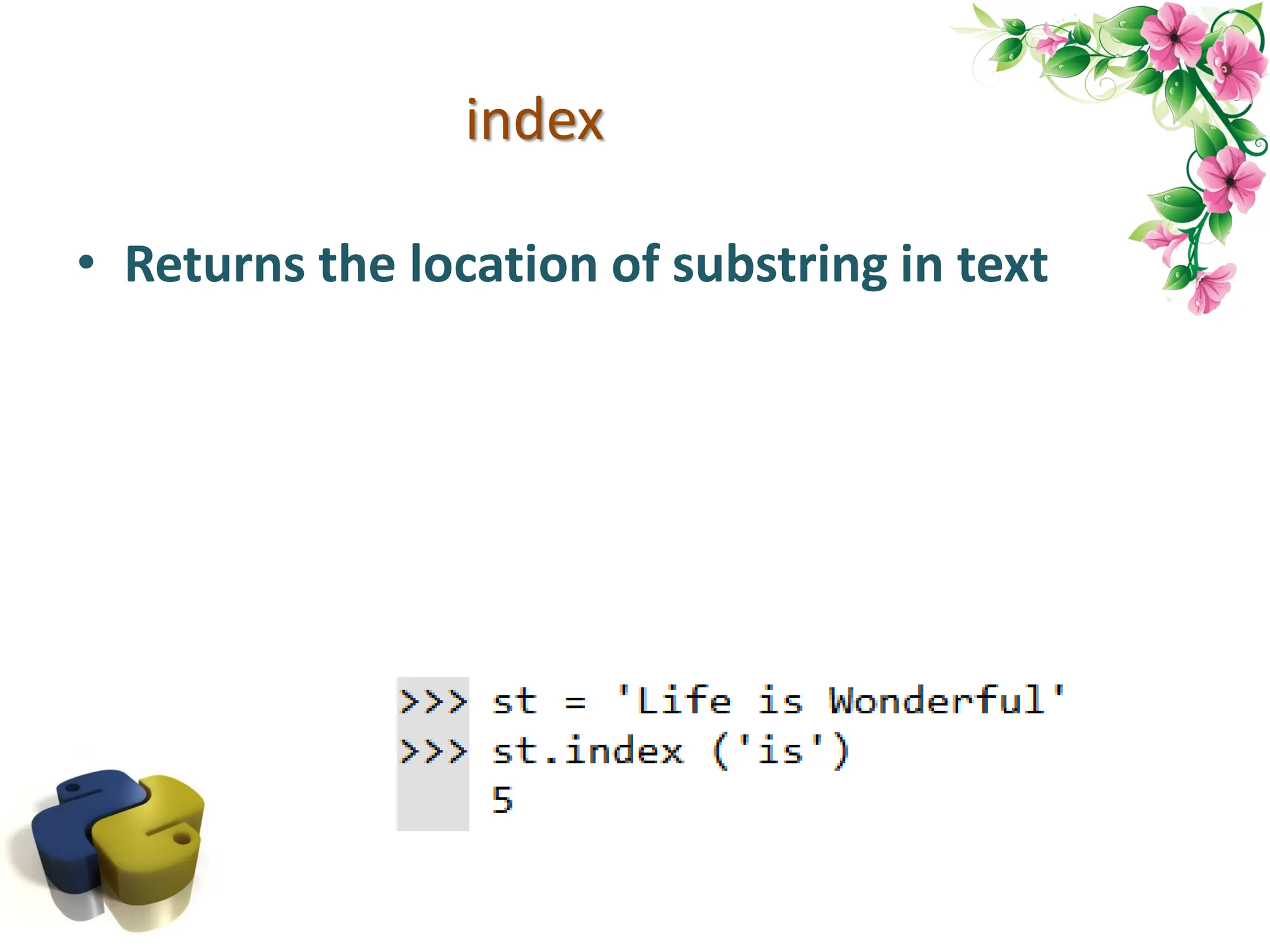 index

• Returns the location of substring in text

>>> st = 'Life is Wonderful'
>>> st.index ('is')
5